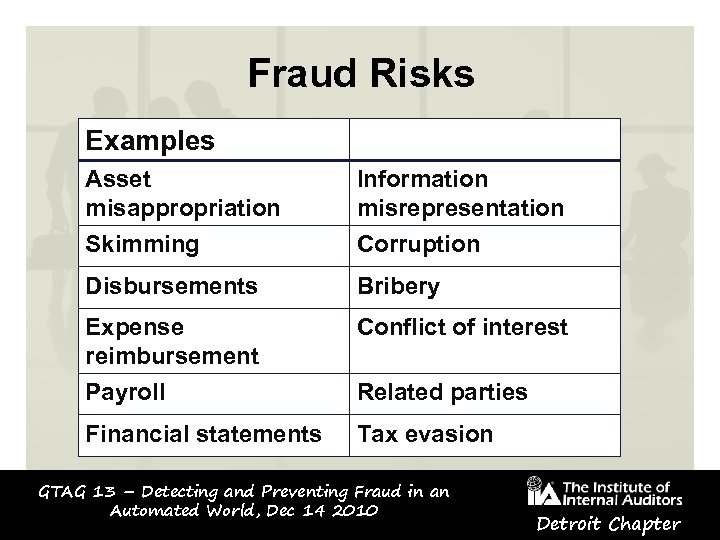 Fraud Risks

| Examples | |
|---|---|
| Asset misappropriation | Information misrepresentation |
| Skimming | Corruption |
| Disbursements | Bribery |
| Expense reimbursement | Conflict of interest |
| Payroll | Related parties |
| Financial statements | Tax evasion |

GTAG 13 – Detecting and Preventing Fraud in an Automated World, Dec 14 2010

IIA The Institute of Internal Auditors
Detroit Chapter